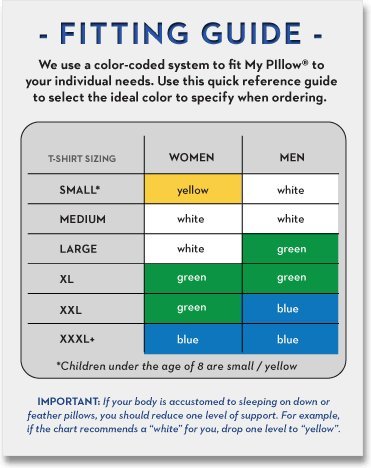 - FITTING GUIDE -

We use a color-coded system to fit My PIllow® to your individual needs. Use this quick reference guide to select the ideal color to specify when ordering.

| T-SHIRT SIZING | WOMEN | MEN |
|---|---|---|
| SMALL* | yellow | white |
| MEDIUM | white | white |
| LARGE | white | green |
| XL | green | green |
| XXL | green | blue |
| XXXL+ | blue | blue |

*Children under the age of 8 are small / yellow

IMPORTANT: If your body is accustomed to sleeping on down or feather pillows, you should reduce one level of support. For example, if the chart recommends a "white" for you, drop one level to "yellow".